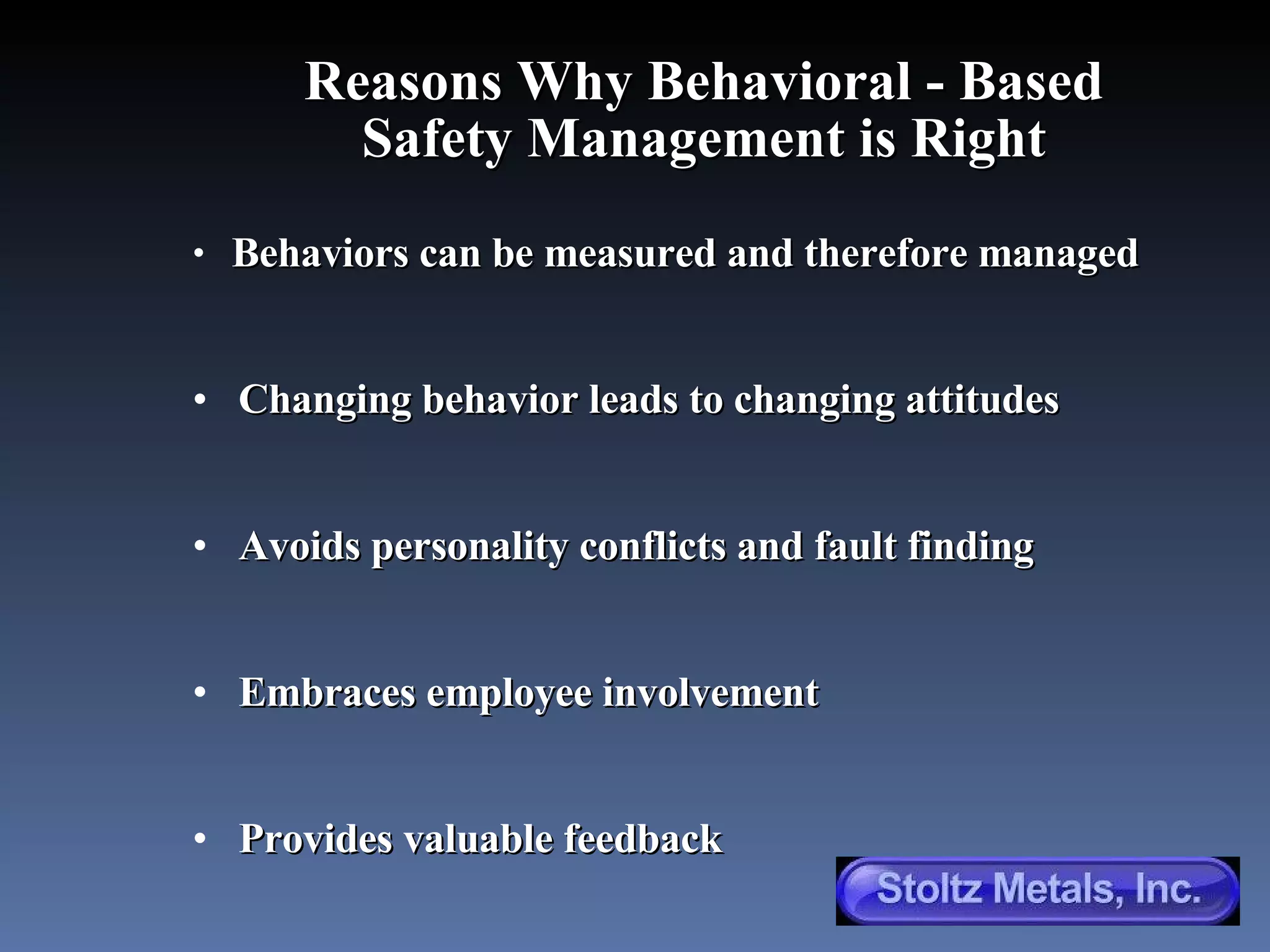 Reasons Why Behavioral - Based Safety Management is Right

• Behaviors can be measured and therefore managed

• Changing behavior leads to changing attitudes

• Avoids personality conflicts and fault finding

• Embraces employee involvement

• Provides valuable feedback

Stoltz Metals, Inc.